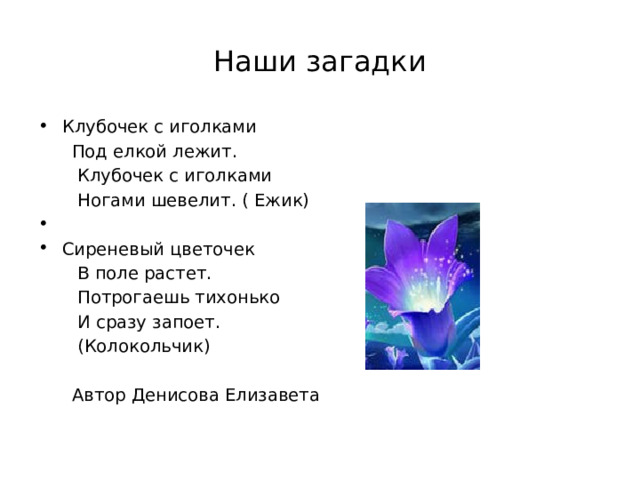 Наши загадки

• Клубочек с иголками
Под елкой лежит.
Клубочек с иголками
Ногами шевелит. ( Ежик)
•
• Сиреневый цветочек
В поле растет.
Потрогаешь тихонько
И сразу запоет.
(Колокольчик)

Автор Денисова Елизавета